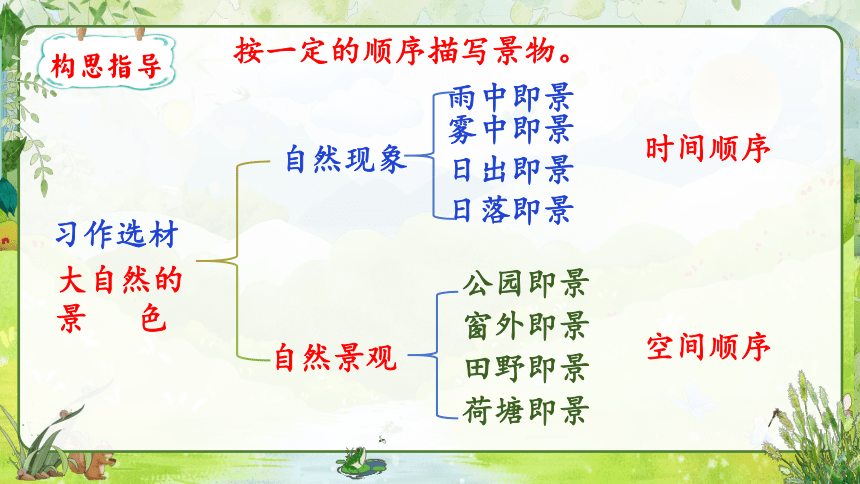 构思指导

按一定的顺序描写景物。

习作选材

大自然的景色

自然现象

雨中即景
雾中即景
日出即景
日落即景

时间顺序

自然景观

公园即景
窗外即景
田野即景
荷塘即景

空间顺序